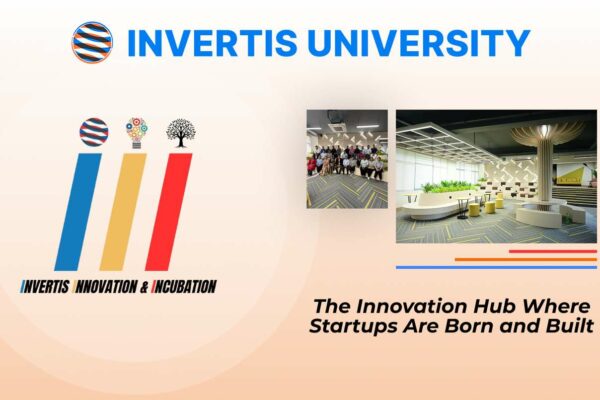 INVERTIS UNIVERSITY

INVERTIS INNOVATION & INCUBATION

The Innovation Hub Where Startups Are Born and Built